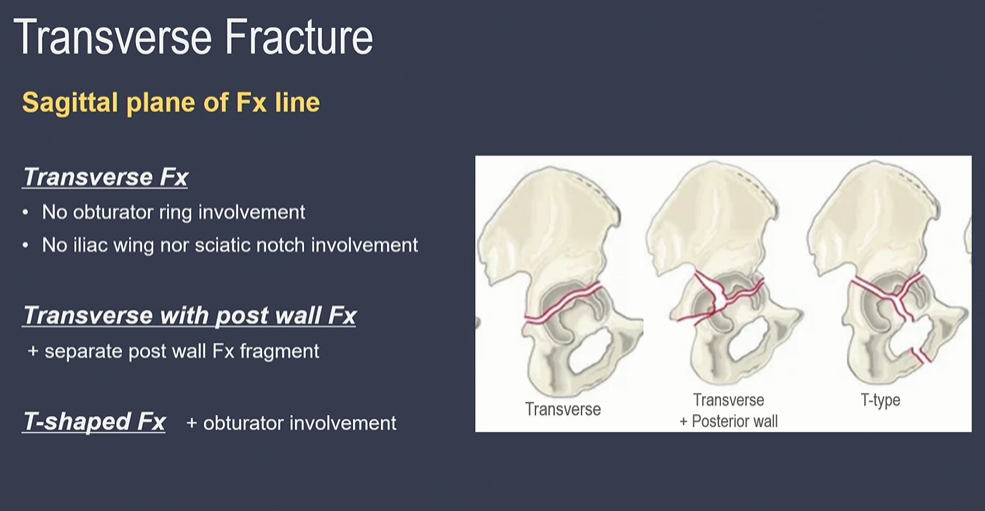 Transverse Fracture

Sagittal plane of Fx line

Transverse Fx

• No obturator ring involvement

• No iliac wing nor sciatic notch involvement

Transverse with post wall Fx

+ separate post wall Fx fragment

T-shaped Fx + obturator involvement

Transverse

Transverse
+ Posterior wall

T-type